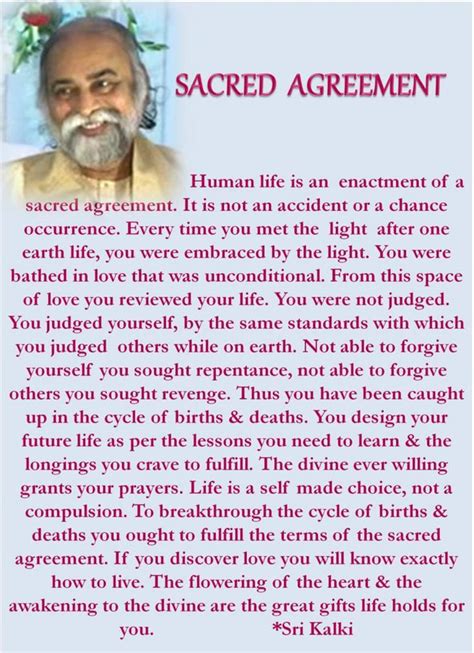 SACRED AGREEMENT

Human life is an enactment of a sacred agreement. It is not an accident or a chance occurrence. Every time you met the light after one earth life, you were embraced by the light. You were bathed in love that was unconditional. From this space of love you reviewed your life. You were not judged. You judged yourself, by the same standards with which you judged others while on earth. Not able to forgive yourself you sought repentance, not able to forgive others you sought revenge. Thus you have been caught up in the cycle of births & deaths. You design your future life as per the lessons you need to learn & the longings you crave to fulfill. The divine ever willing grants your prayers. Life is a self made choice, not a compulsion. To breakthrough the cycle of births & deaths you ought to fulfill the terms of the sacred agreement. If you discover love you will know exactly how to live. The flowering of the heart & the awakening to the divine are the great gifts life holds for you. *Sri Kalki